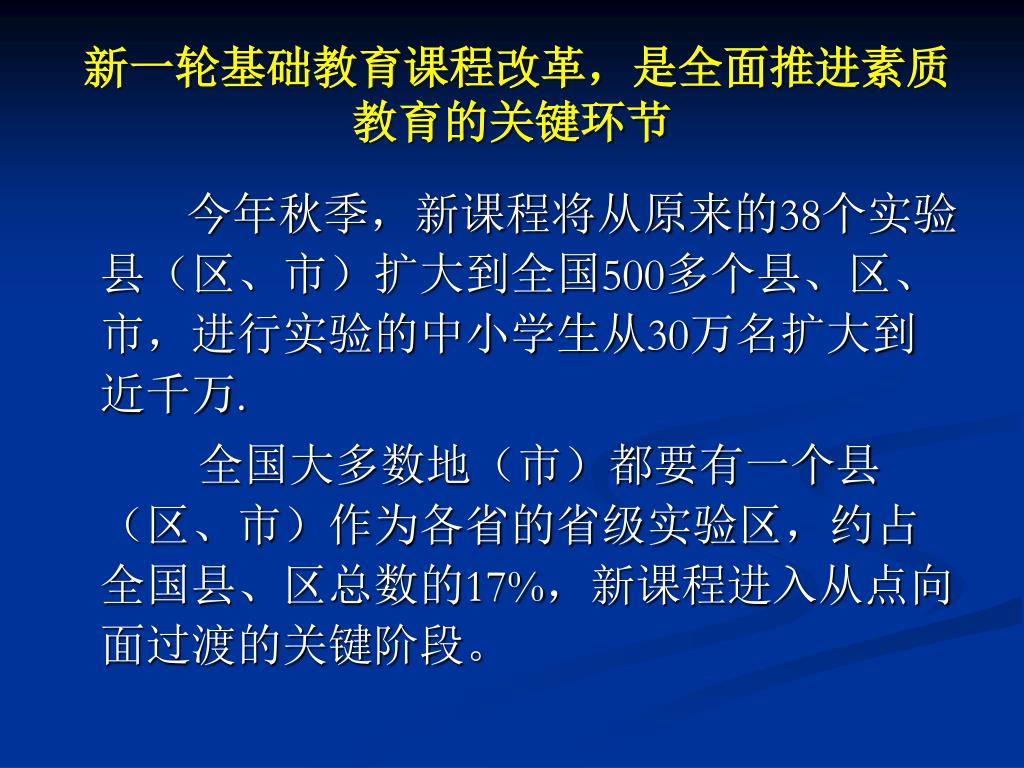 新一轮基础教育课程改革，是全面推进素质教育的关键环节

今年秋季，新课程将从原来的38个实验县（区、市）扩大到全国500多个县、区、市，进行实验的中小学生从30万名扩大到近千万.

全国大多数地（市）都要有一个县（区、市）作为各省的省级实验区，约占全国县、区总数的17%，新课程进入从点向面过渡的关键阶段。